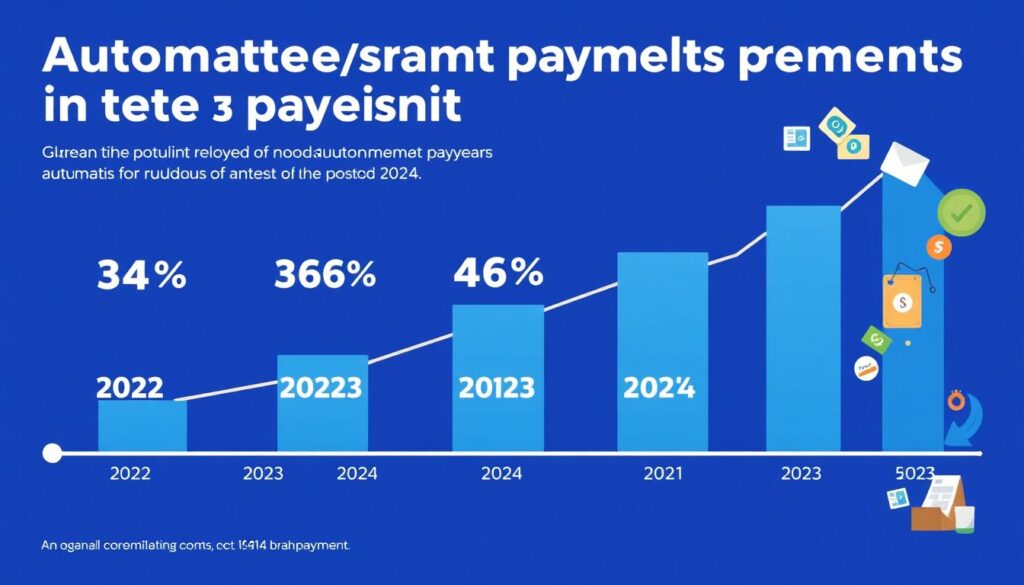 Automattee/sramt paymelts prements in tete 3 payeisnit

Glarean tihe potulint reloyed of noodauutonmemet payyears automatis for ruudous of antest of the postod 2024.

34%

366%

46%

2022

20223

20123

2024

2022

2023

2024

2024

2021

2023

5023

An oganall coremilating coms, cct 15414 brahpayment.